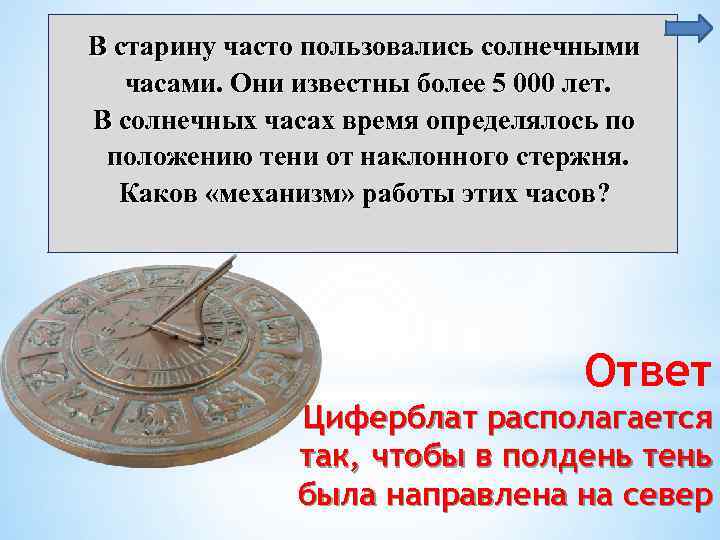 В старину часто пользовались солнечными часами. Они известны более 5 000 лет.
В солнечных часах время определялось по положению тени от наклонного стержня.
Каков «механизм» работы этих часов?

Ответ
Циферблат располагается так, чтобы в полдень тень была направлена на север